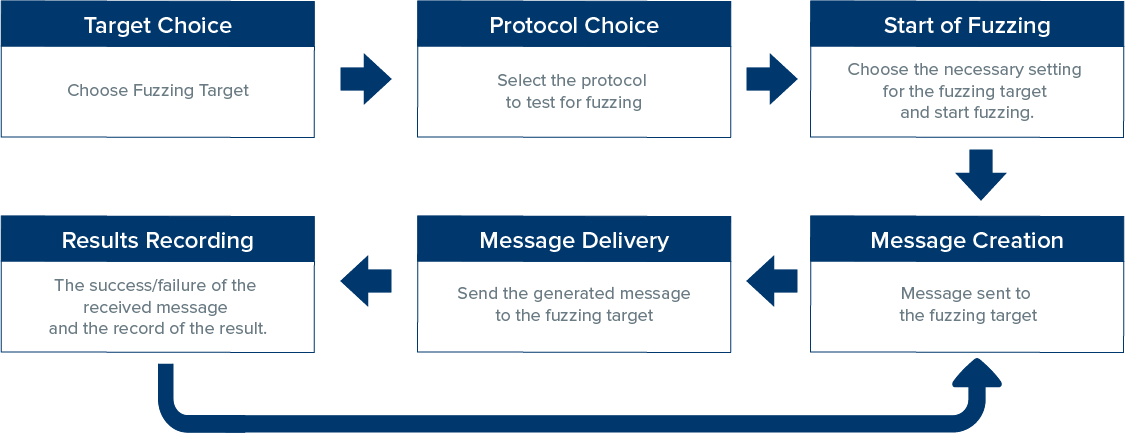 Target Choice

Choose Fuzzing Target

Protocol Choice

Select the protocol to test for fuzzing

Start of Fuzzing

Choose the necessary setting for the fuzzing target and start fuzzing.

Message Creation

Message sent to the fuzzing target

Message Delivery

Send the generated message to the fuzzing target

Results Recording

The success/failure of the received message and the record of the result.